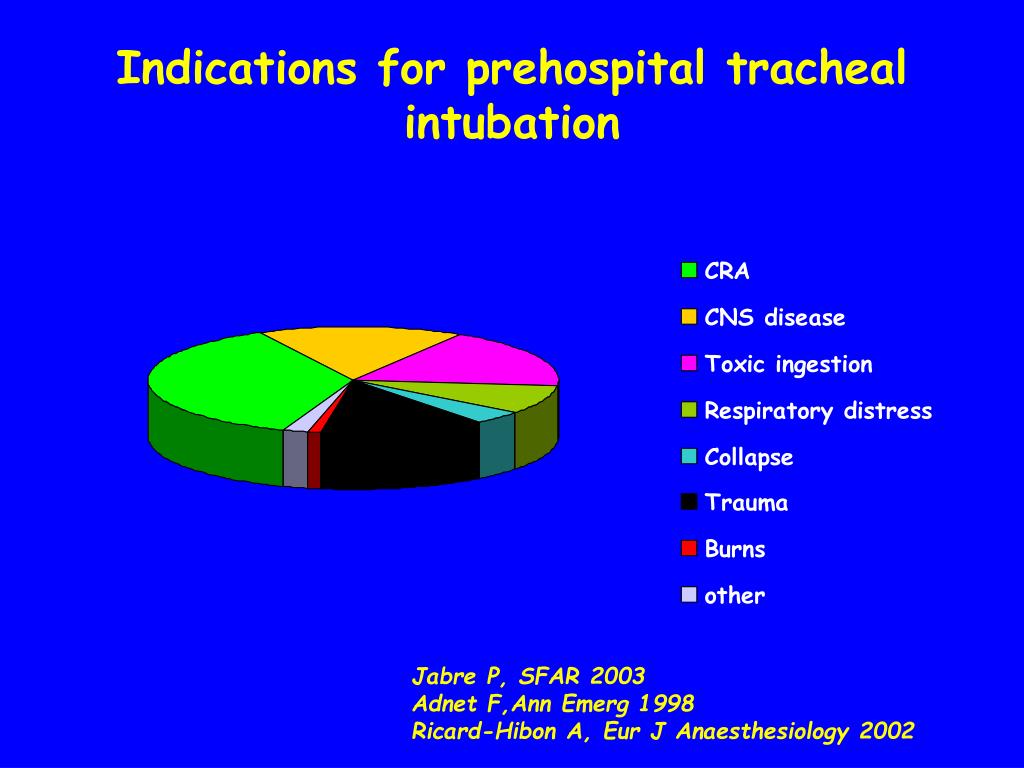 Indications for prehospital tracheal intubation

CRA
CNS disease
Toxic ingestion
Respiratory distress
Collapse
Trauma
Burns
other

Jabre P, SFAR 2003
Adnet F,Ann Emerg 1998
Ricard-Hibon A, Eur J Anaesthesiology 2002